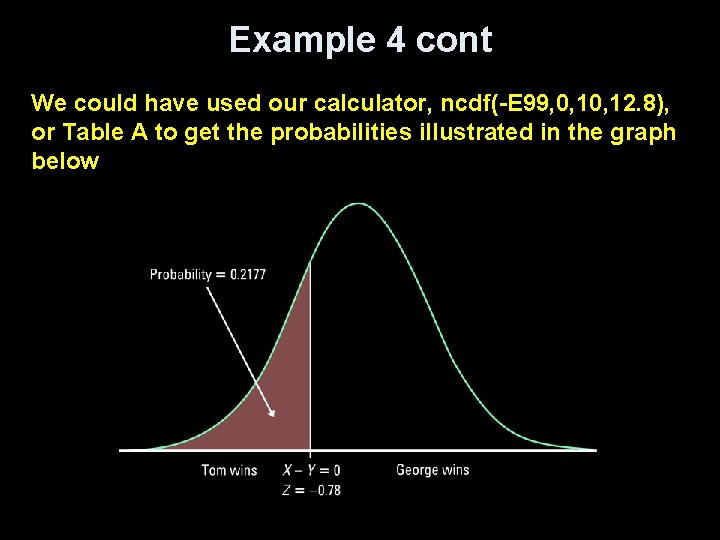 Example 4 cont

We could have used our calculator, ncdf(-E99,0,10,12.8), or Table A to get the probabilities illustrated in the graph below

Probability = 0.2177

Tom wins

$X - Y = 0$
$Z = -0.78$

George wins